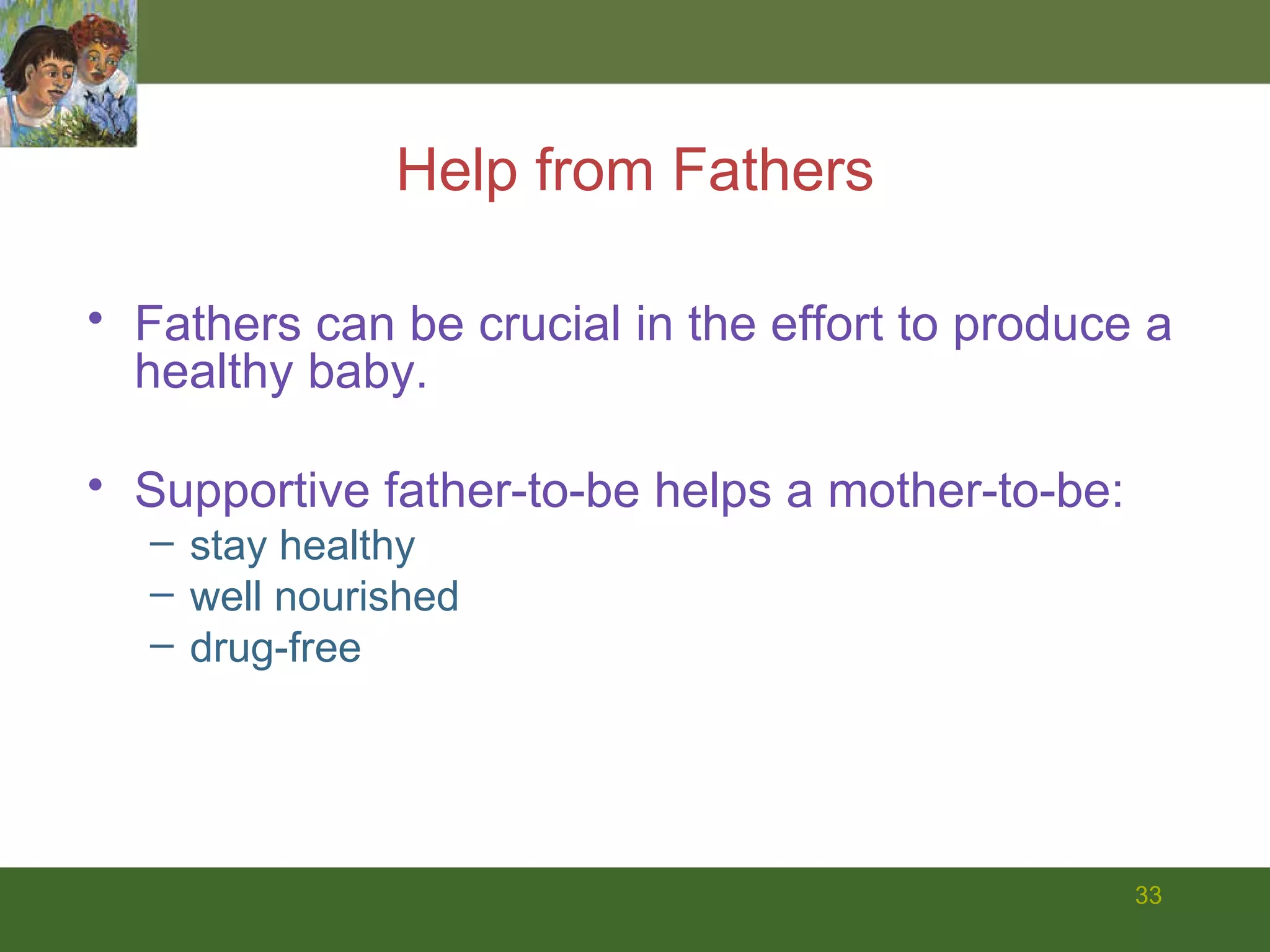 Help from Fathers

• Fathers can be crucial in the effort to produce a healthy baby.

• Supportive father-to-be helps a mother-to-be:
 – stay healthy
 – well nourished
 – drug-free

33